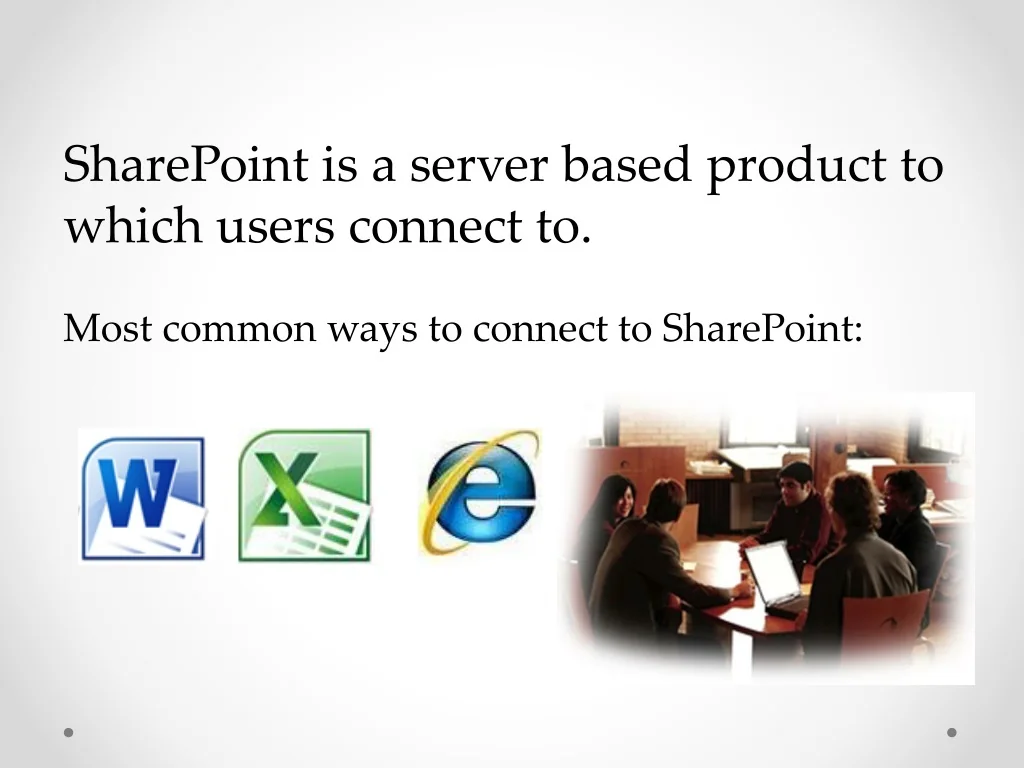 SharePoint is a server based product to which users connect to.

Most common ways to connect to SharePoint:

W

X

e